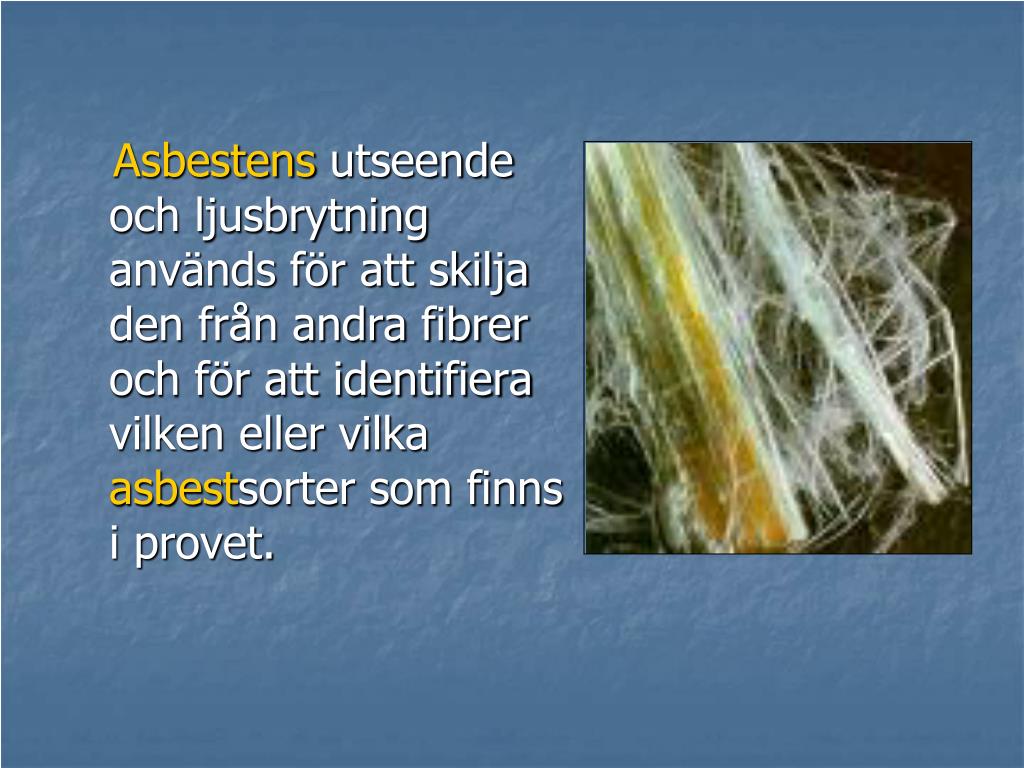 Asbestens utseende och ljusbrytning används för att skilja den från andra fibrer och för att identifiera vilken eller vilka asbestsorter som finns i provet.